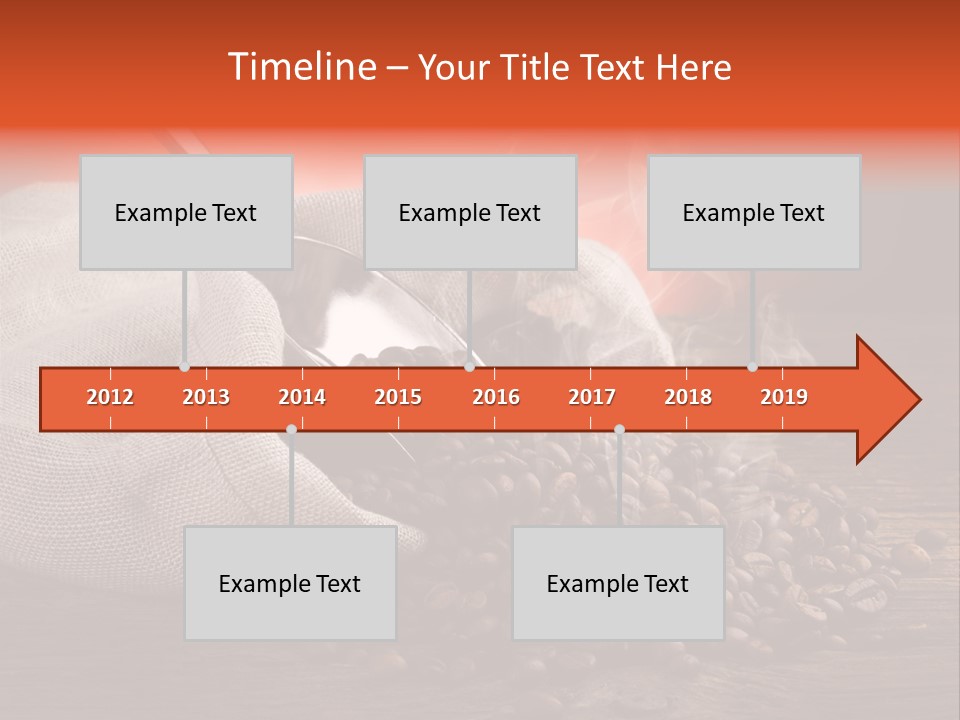 Timeline – Your Title Text Here

Example Text

Example Text

Example Text

2012 2013 2014 2015 2016 2017 2018 2019

Example Text

Example Text